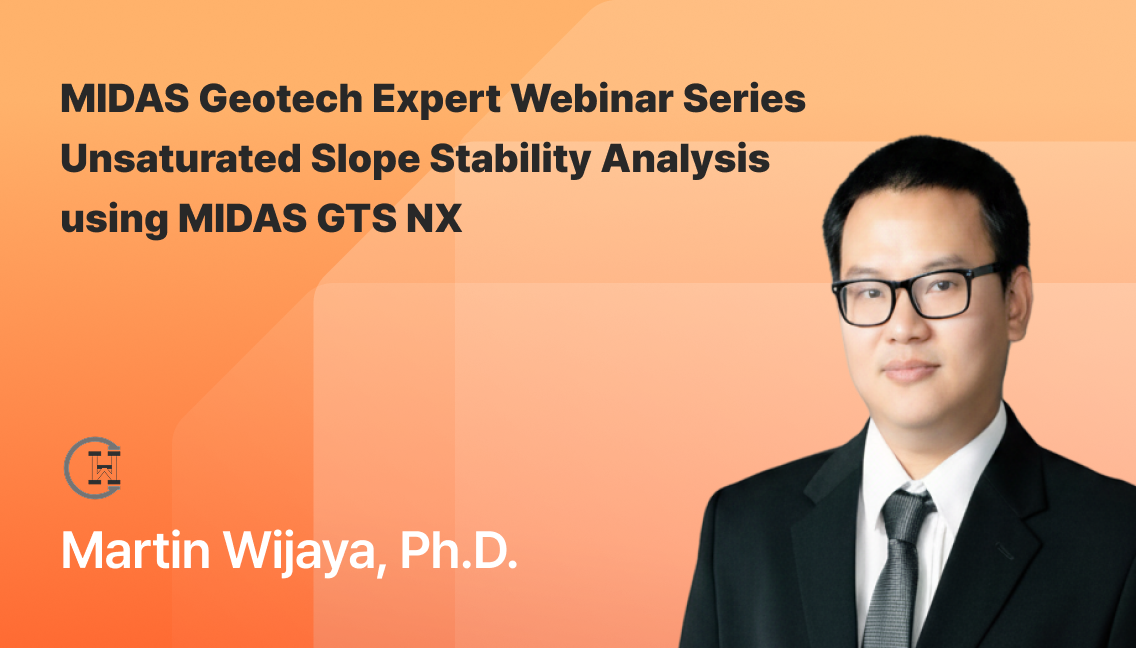 MIDAS Geotech Expert Webinar Series
Unsaturated Slope Stability Analysis
using MIDAS GTS NX

Martin Wijaya, Ph.D.